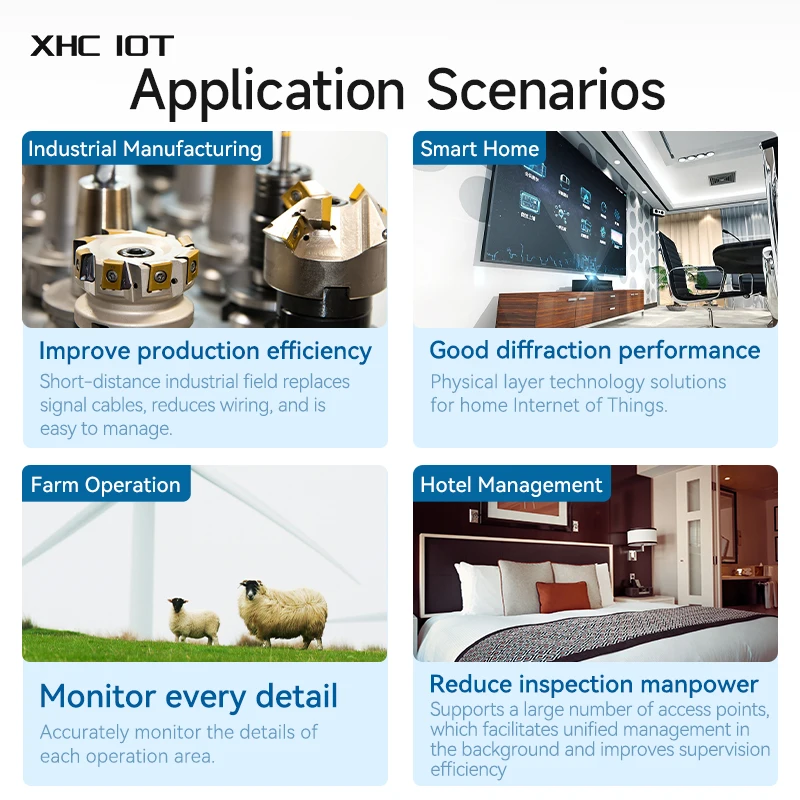 XHC IOT

Application Scenarios

Industrial Manufacturing

Improve production efficiency

Short-distance industrial field replaces signal cables, reduces wiring, and is easy to manage.

Smart Home

Good diffraction performance

Physical layer technology solutions for home Internet of Things.

Farm Operation

Monitor every detail

Accurately monitor the details of each operation area.

Hotel Management

Reduce inspection manpower

Supports a large number of access points, which facilitates unified management in the background and improves supervision efficiency